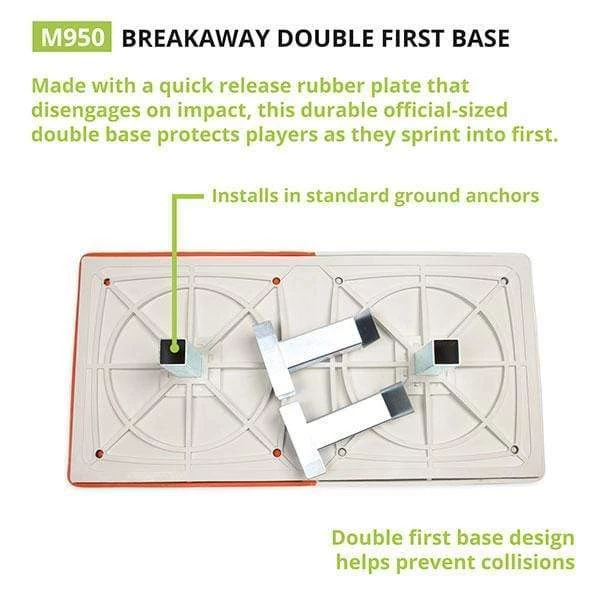 M950 BREAKAWAY DOUBLE FIRST BASE

Made with a quick release rubber plate that disengages on impact, this durable official-sized double base protects players as they sprint into first.

Installs in standard ground anchors

Double first base design helps prevent collisions